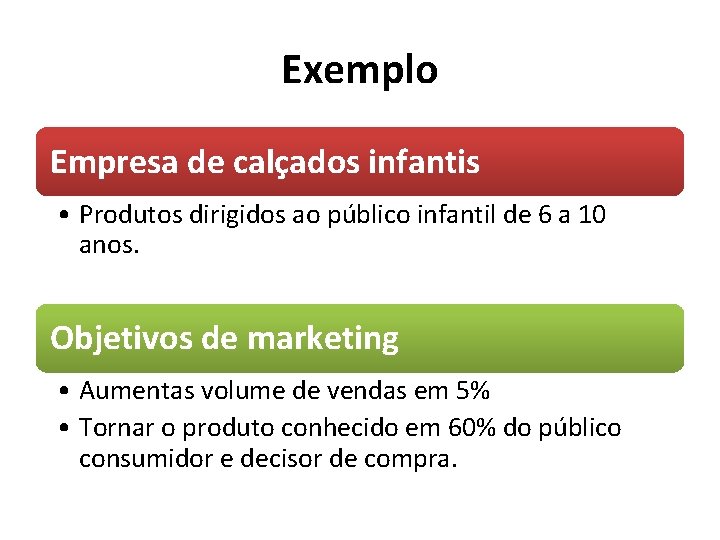 Exemplo

Empresa de calçados infantis

• Produtos dirigidos ao público infantil de 6 a 10 anos.

Objetivos de marketing

• Aumentas volume de vendas em 5%
• Tornar o produto conhecido em 60% do público consumidor e decisor de compra.